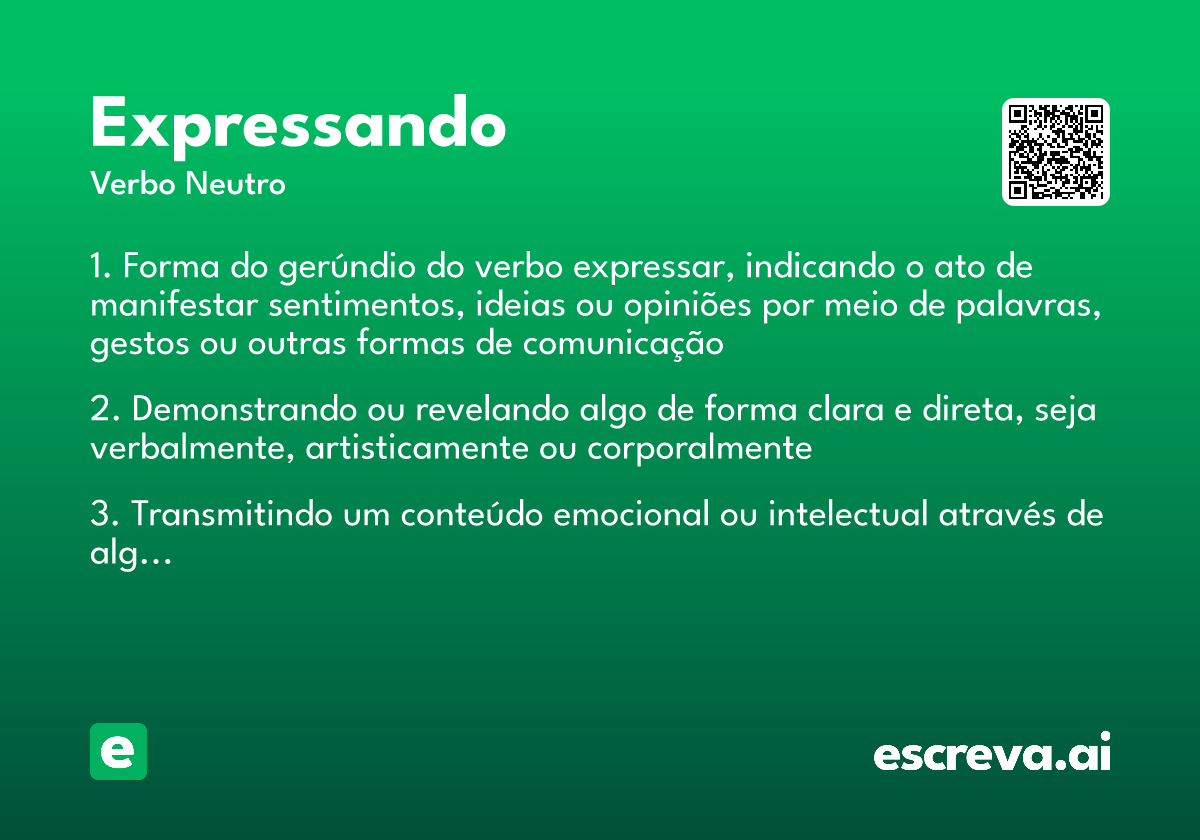 Expressando
Verbo Neutro

1. Forma do gerúndio do verbo expressar, indicando o ato de manifestar sentimentos, ideias ou opiniões por meio de palavras, gestos ou outras formas de comunicação

2. Demonstrando ou revelando algo de forma clara e direta, seja verbalmente, artisticamente ou corporalmente

3. Transmitindo um conteúdo emocional ou intelectual através de alg...

e

escreva.ai